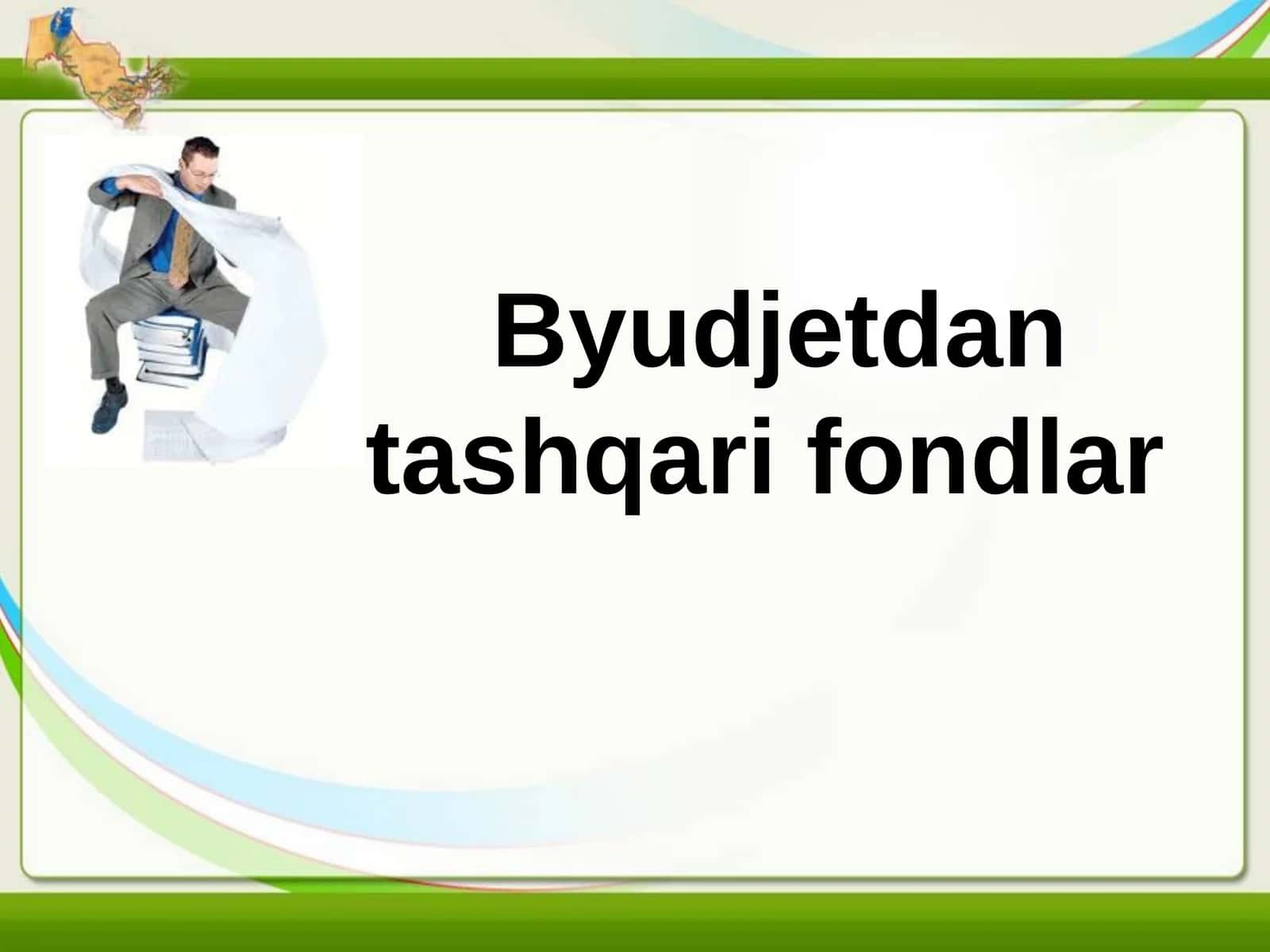 Byudjetdan tashqari fondlar